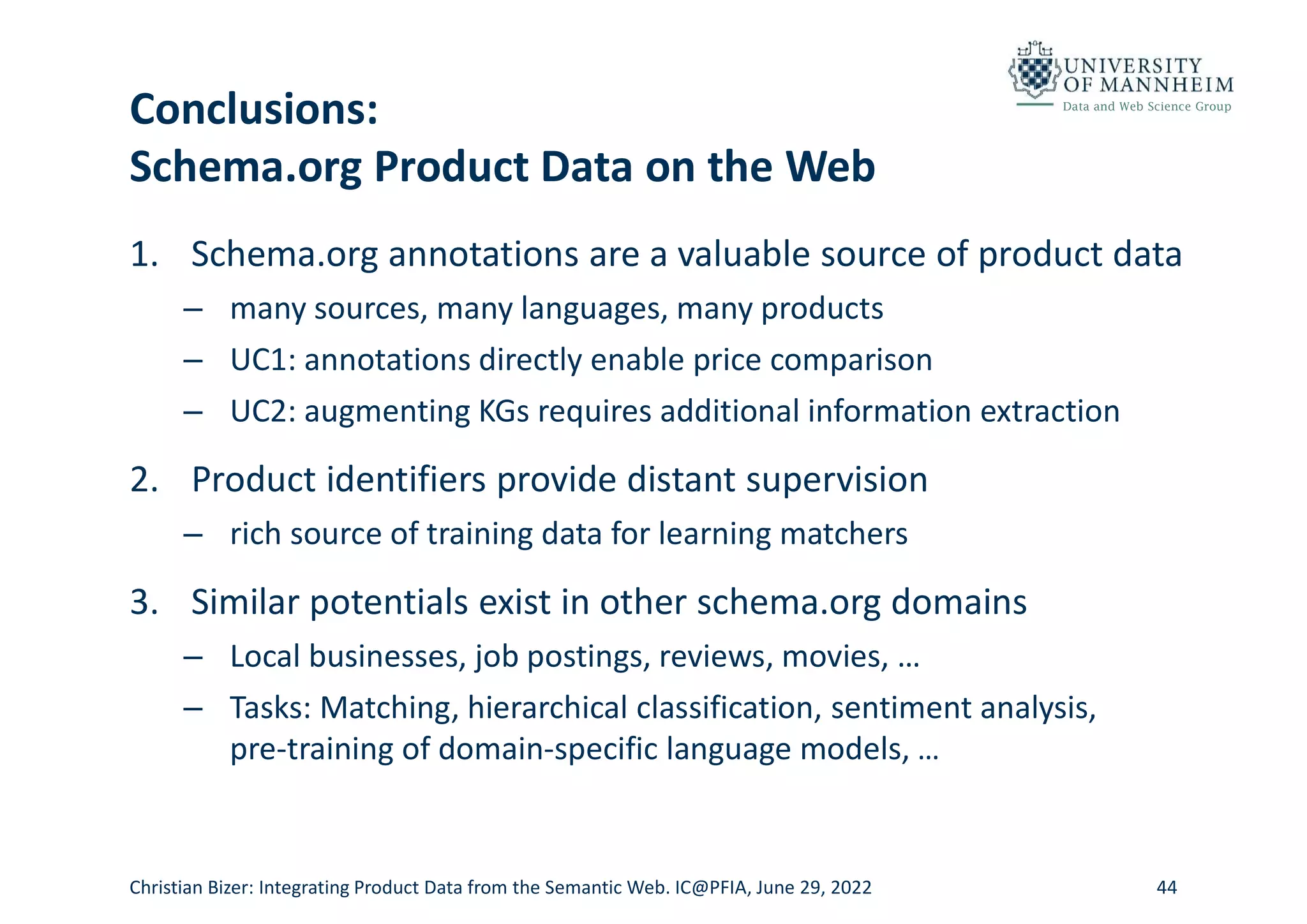 UNIVERSITY OF MANNHEIM
Data and Web Science Group

Conclusions:
Schema.org Product Data on the Web

1. Schema.org annotations are a valuable source of product data
– many sources, many languages, many products
– UC1: annotations directly enable price comparison
– UC2: augmenting KGs requires additional information extraction

2. Product identifiers provide distant supervision
– rich source of training data for learning matchers

3. Similar potentials exist in other schema.org domains
– Local businesses, job postings, reviews, movies, …
– Tasks: Matching, hierarchical classification, sentiment analysis, pre-training of domain-specific language models, …

Christian Bizer: Integrating Product Data from the Semantic Web. IC@PFIA, June 29, 2022

44